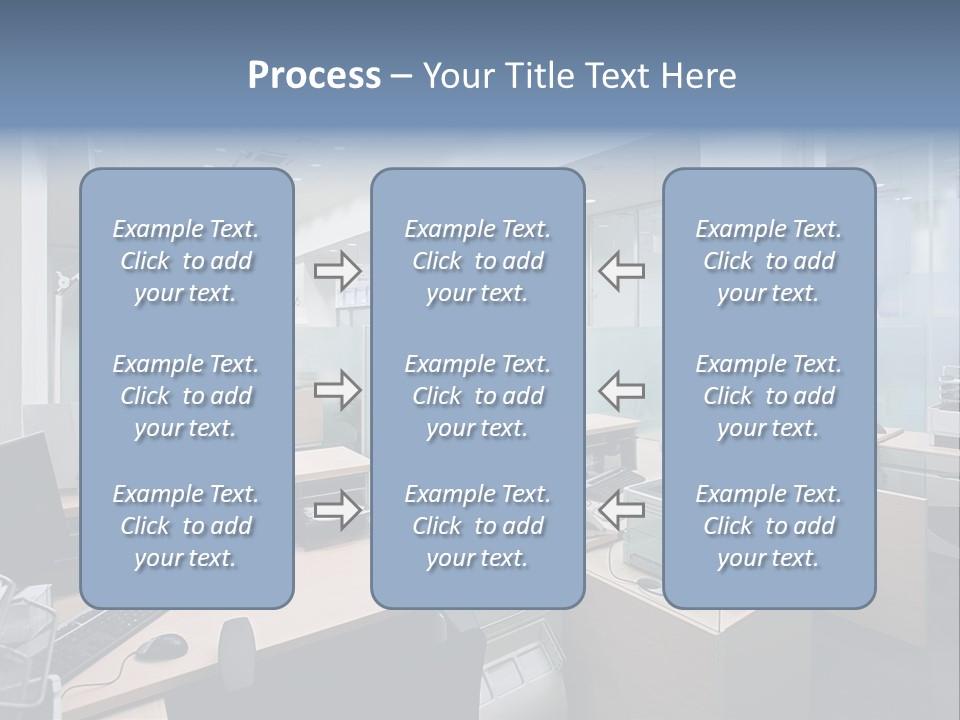 Process – Your Title Text Here

Example Text. Click to add your text.

Example Text. Click to add your text.

Example Text. Click to add your text.

Example Text. Click to add your text.

Example Text. Click to add your text.

Example Text. Click to add your text.

Example Text. Click to add your text.

Example Text. Click to add your text.

Example Text. Click to add your text.